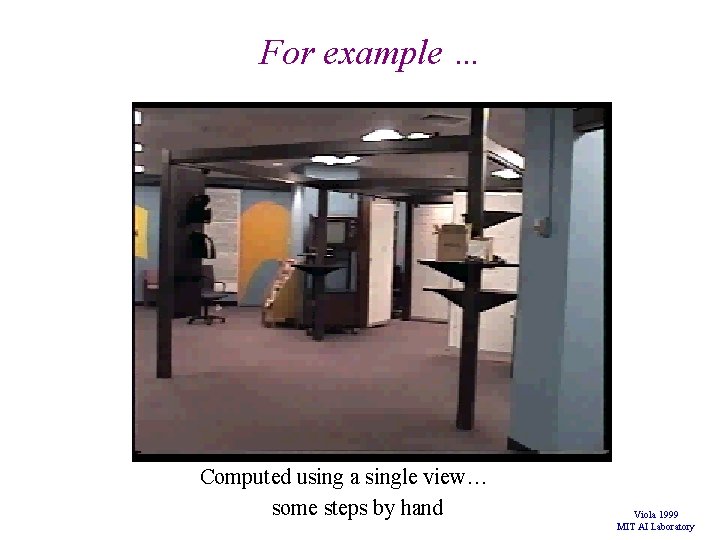 For example ...

Computed using a single view…
some steps by hand

Viola 1999
MIT AI Laboratory